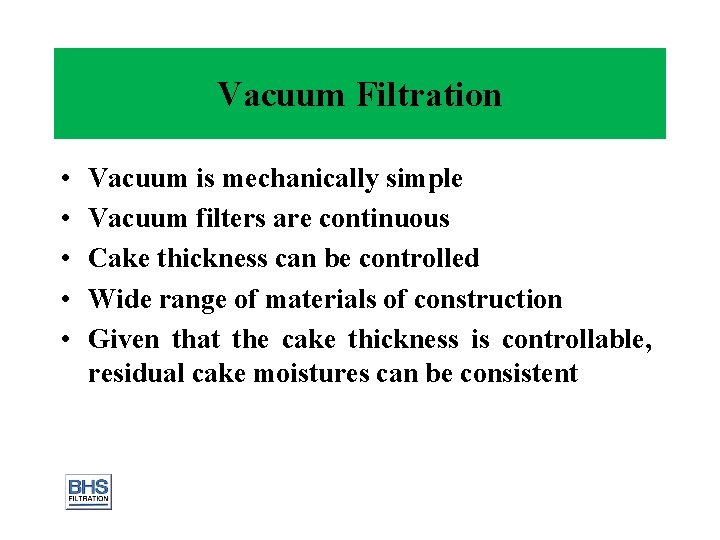 Vacuum Filtration

• Vacuum is mechanically simple
• Vacuum filters are continuous
• Cake thickness can be controlled
• Wide range of materials of construction
• Given that the cake thickness is controllable, residual cake moistures can be consistent

BHS FILTRATION